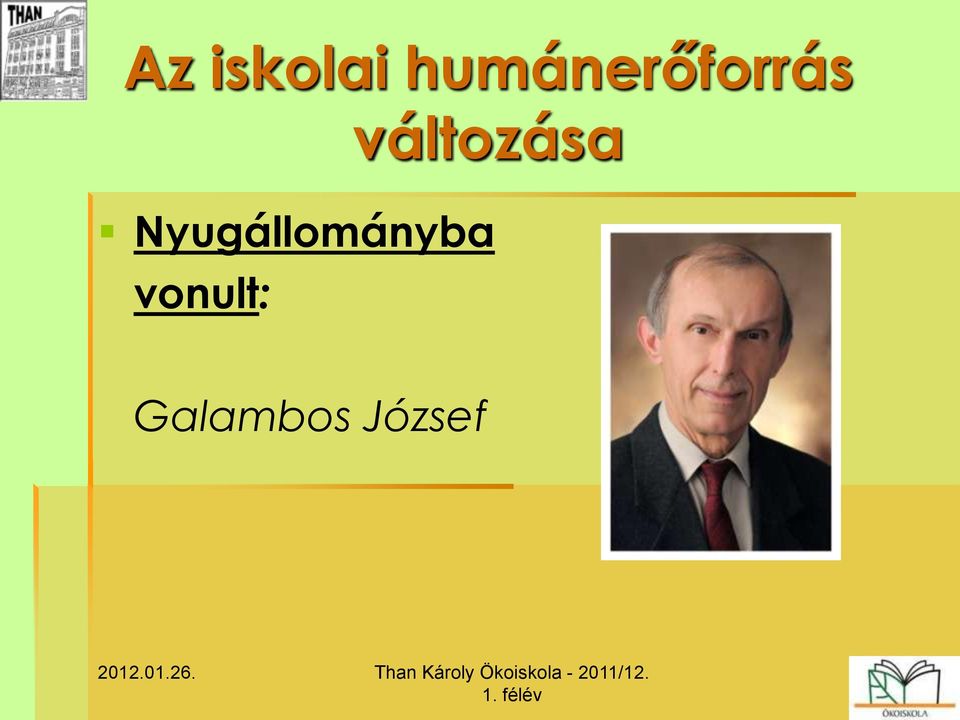 THAN

Az iskolai humánerőforrás változása

Nyugállományba vonult:

Galambos József

2012.01.26.

Than Károly Ökoiskola - 2011/12. 1. félév

ÖKOISKOLA